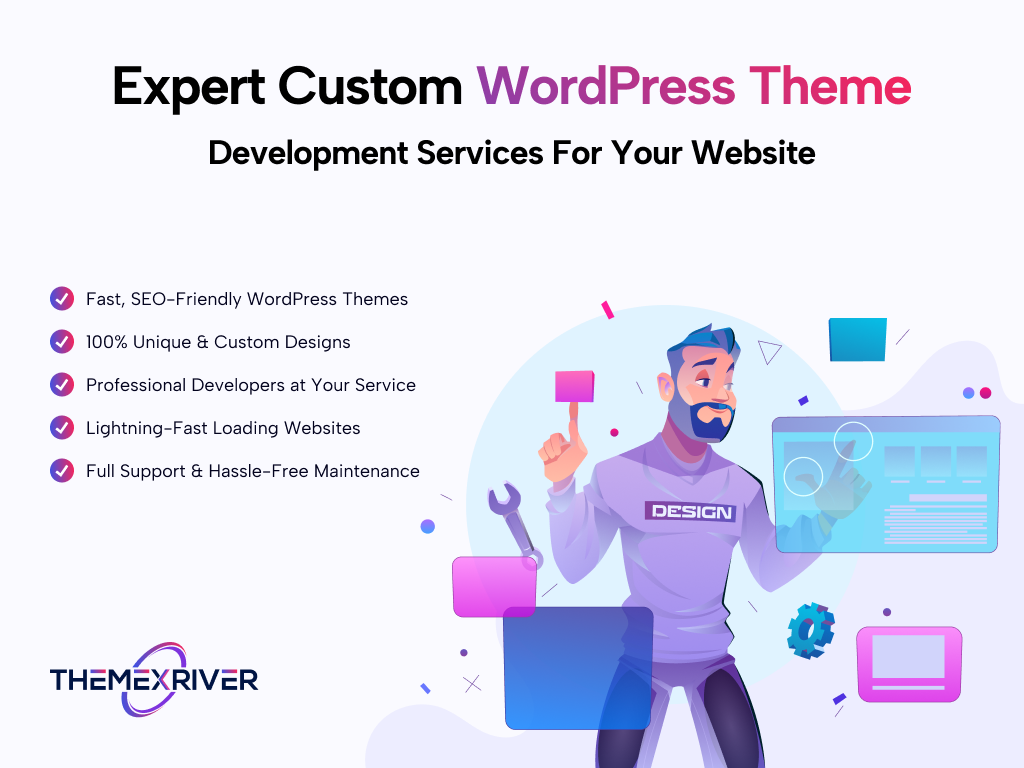 Expert Custom WordPress Theme

Development Services For Your Website

Fast, SEO-Friendly WordPress Themes

100% Unique & Custom Designs

Professional Developers at Your Service

Lightning-Fast Loading Websites

Full Support & Hassle-Free Maintenance

DESIGN

THEMEXRIVER